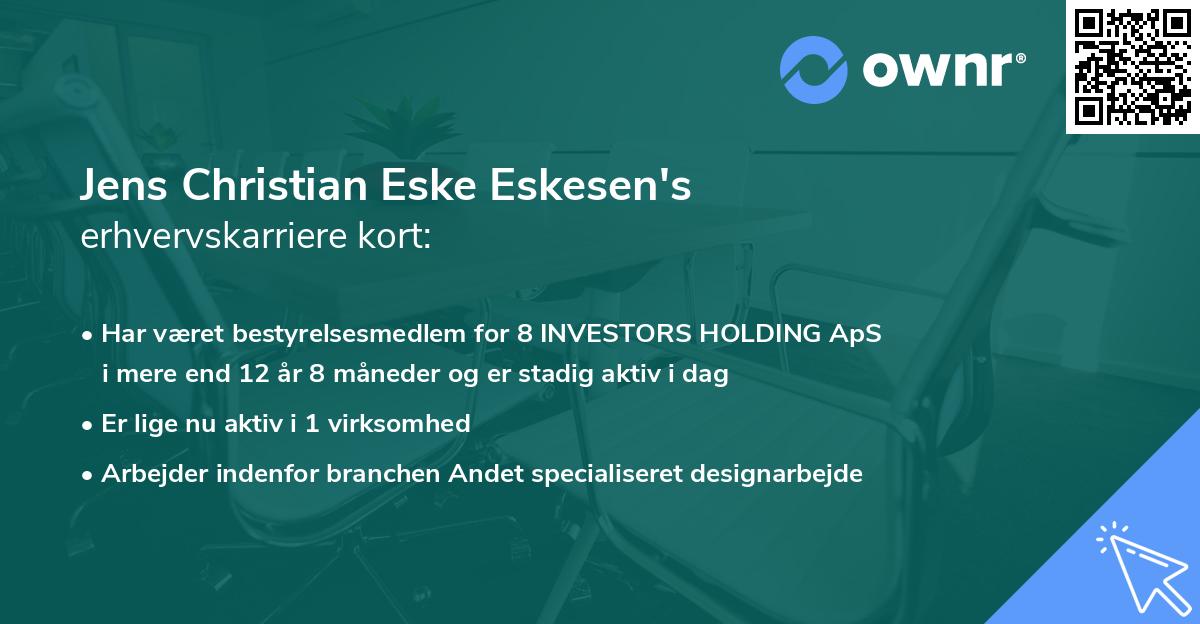 ownr®

Jens Christian Eske Eskesen's
erhvervskarriere kort:

• Har været bestyrelsesmedlem for 8 INVESTORS HOLDING ApS i mere end 12 år 8 måneder og er stadig aktiv i dag
• Er lige nu aktiv i 1 virksomhed
• Arbejder indenfor branchen Andet specialiseret designarbejde